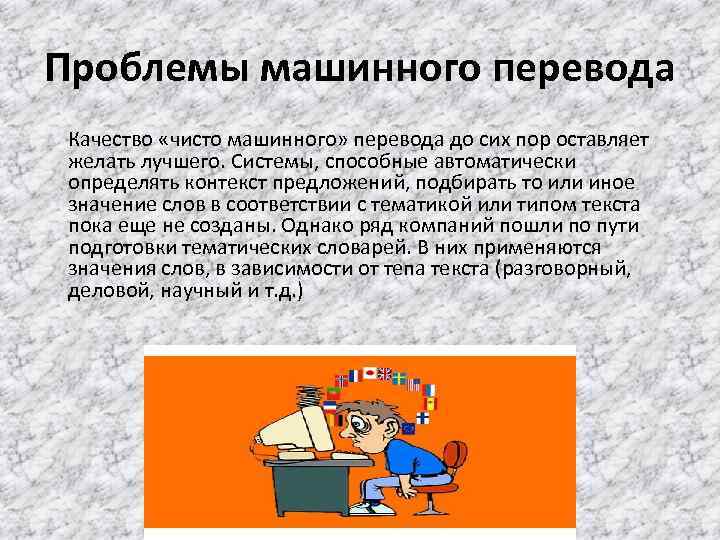 Проблемы машинного перевода

Качество «чисто машинного» перевода до сих пор оставляет желать лучшего. Системы, способные автоматически определять контекст предложений, подбирать то или иное значение слов в соответствии с тематикой или типом текста пока еще не созданы. Однако ряд компаний пошли по пути подготовки тематических словарей. В них применяются значения слов, в зависимости от тепа текста (разговорный, деловой, научный и т.д.)